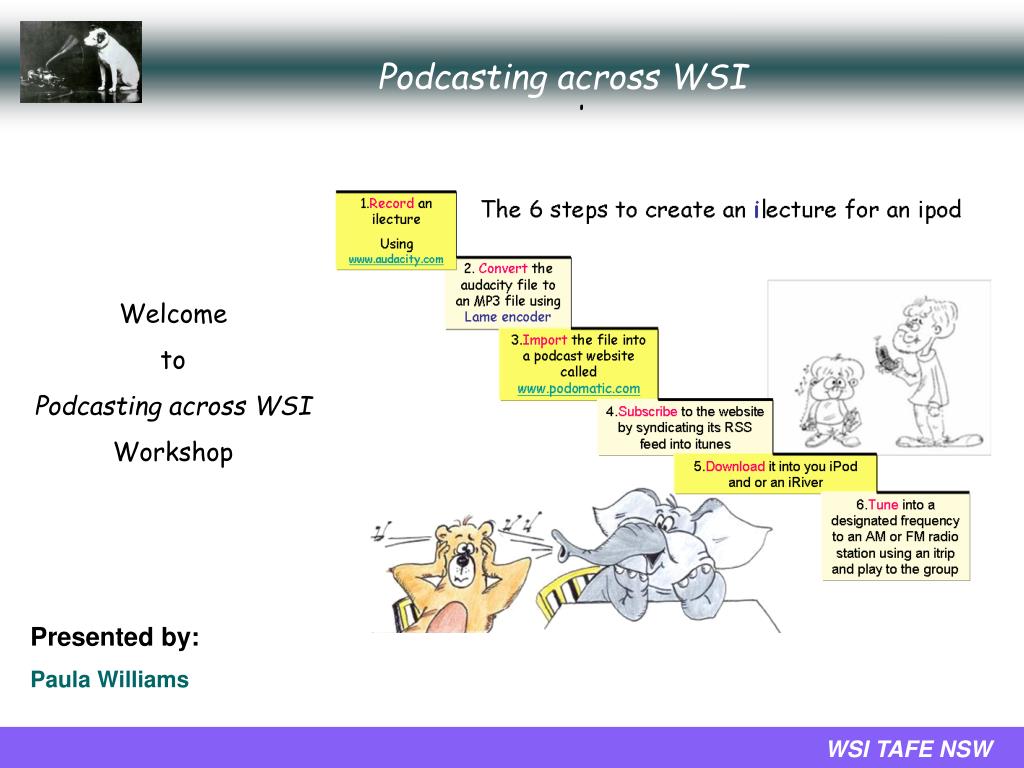 Podcasting across WSI

Welcome

to

Podcasting across WSI

Workshop

The 6 steps to create an ilecture for an ipod

1.Record an ilecture

Using www.audacity.com

2. Convert the audacity file to an MP3 file using Lame encoder

3.Import the file into a podcast website called www.podomatic.com

4.Subscribe to the website by syndicating its RSS feed into itunes

5.Download it into you iPod and or an iRiver

6.Tune into a designated frequency to an AM or FM radio station using an itrip and play to the group

Presented by:

Paula Williams

WSI TAFE NSW